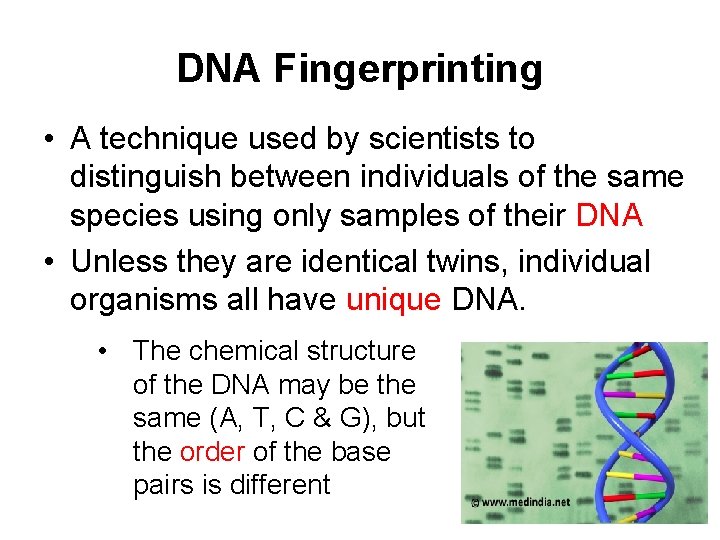 DNA Fingerprinting

• A technique used by scientists to distinguish between individuals of the same species using only samples of their DNA

• Unless they are identical twins, individual organisms all have unique DNA.

• The chemical structure of the DNA may be the same (A, T, C & G), but the order of the base pairs is different

© www.medindia.net